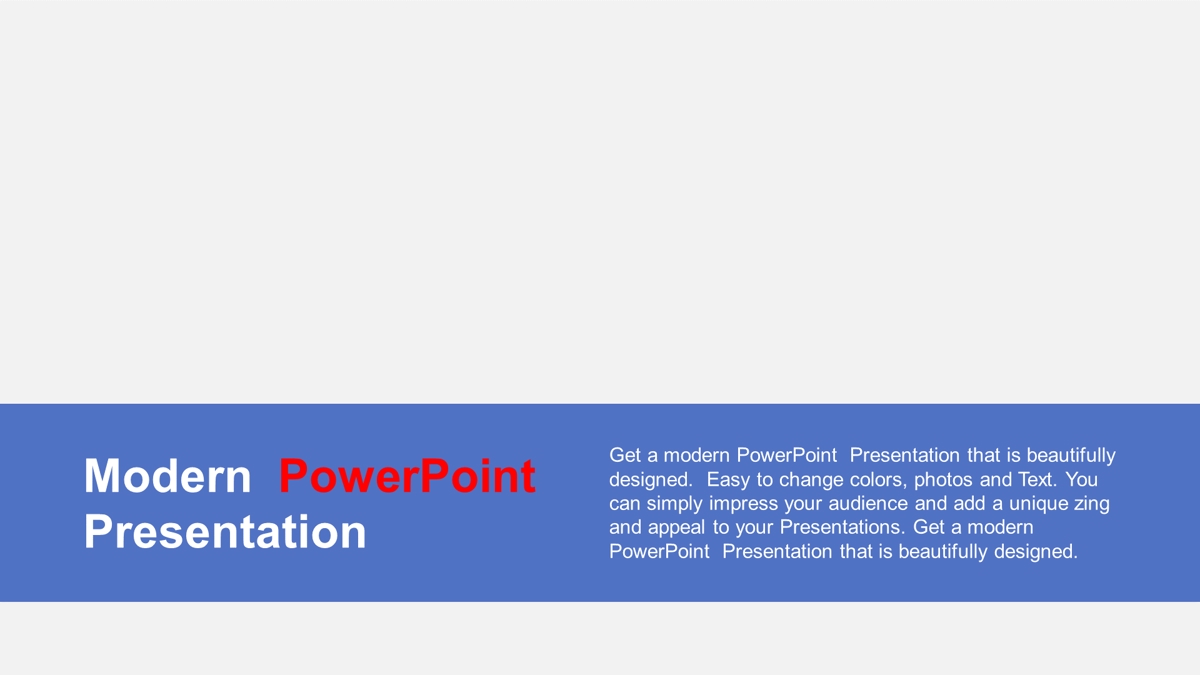 Modern PowerPoint Presentation

Get a modern PowerPoint Presentation that is beautifully designed. Easy to change colors, photos and Text. You can simply impress your audience and add a unique zing and appeal to your Presentations. Get a modern PowerPoint Presentation that is beautifully designed.